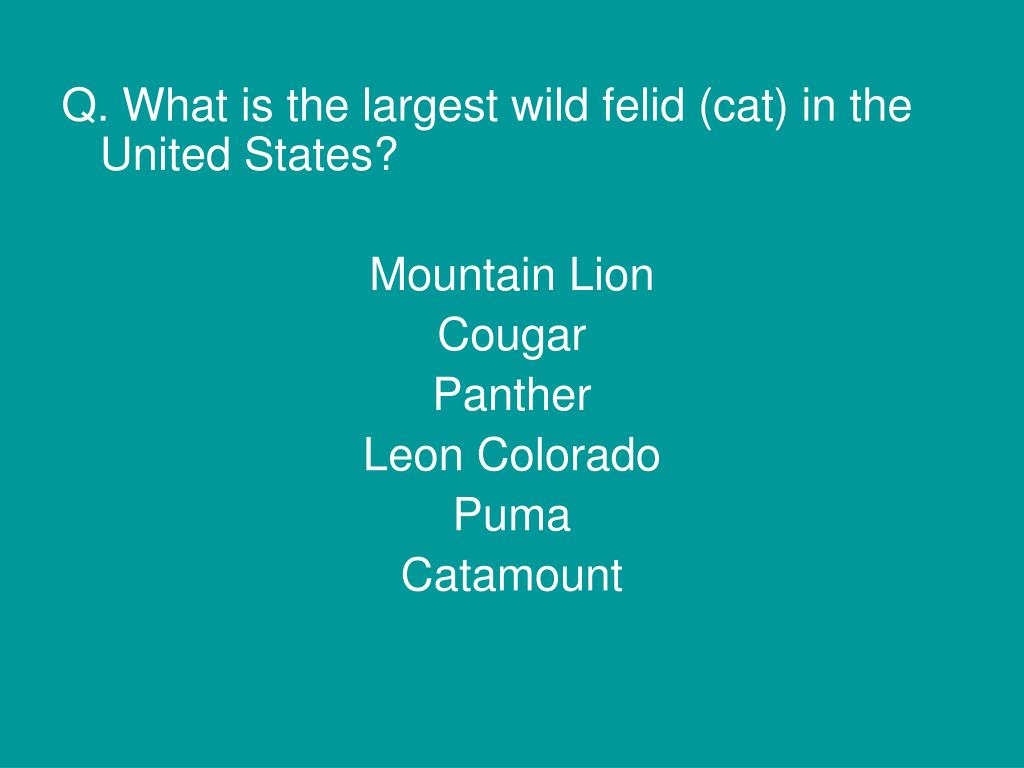 Q. What is the largest wild felid (cat) in the United States?

Mountain Lion
Cougar
Panther
Leon Colorado
Puma
Catamount